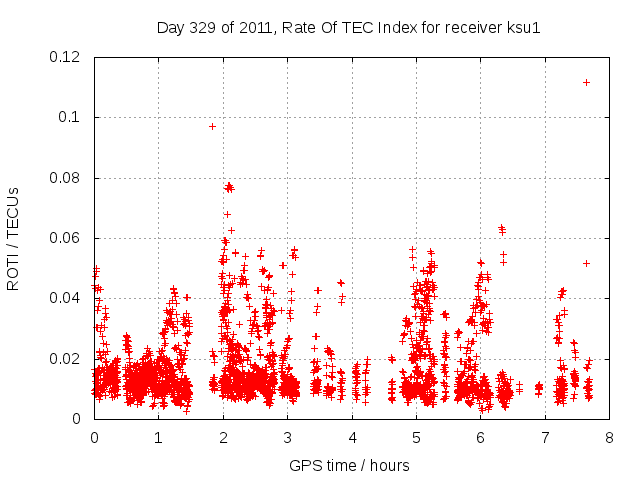 Day 329 of 2011, Rate Of TEC Index for receiver ksu1

ROTI / TECUs

0.12
0.1
0.08
0.06
0.04
0.02
0

0 1 2 3 4 5 6 7 8

GPS time / hours